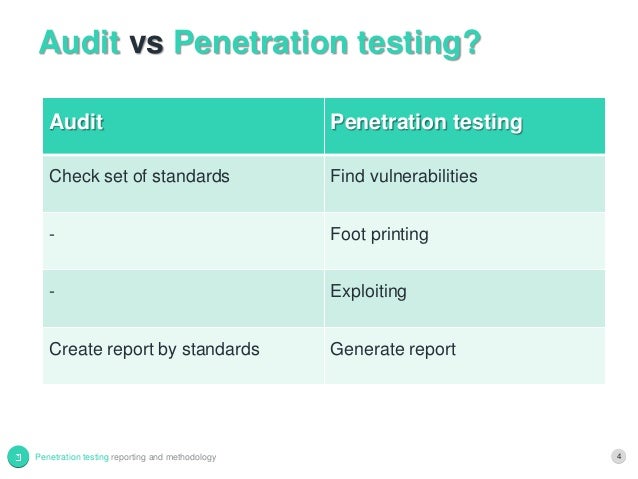 Audit vs Penetration testing?

| Audit | Penetration testing |
|---|---|
| Check set of standards | Find vulnerabilities |
| - | Foot printing |
| - | Exploiting |
| Create report by standards | Generate report |

Penetration testing reporting and methodology

4